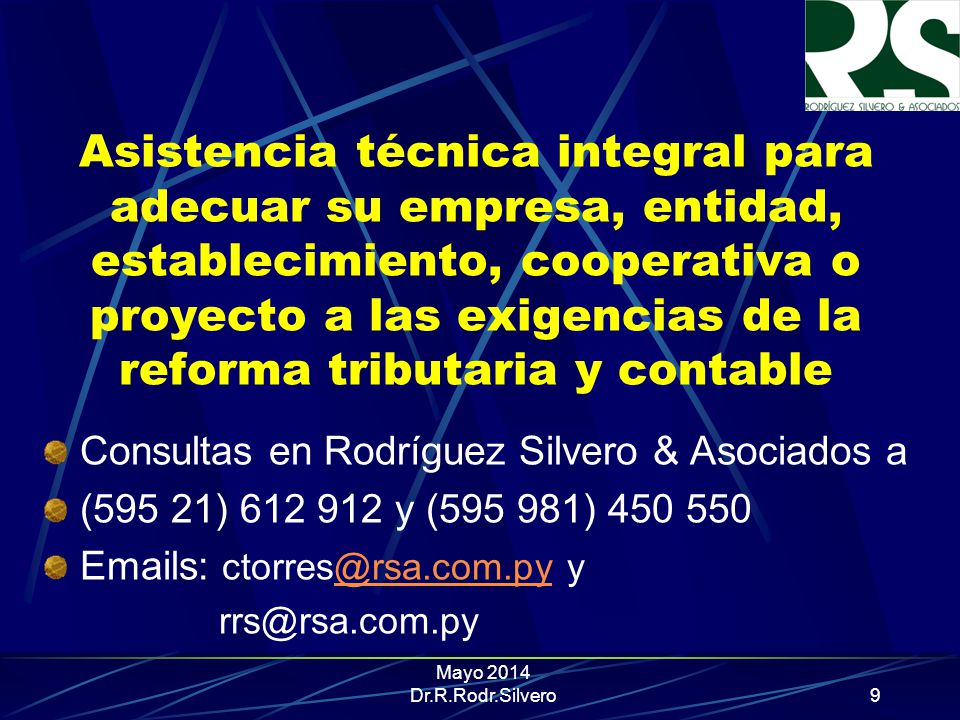 RS
RODRÍGUEZ SILVERO & ASOCIADOS

Asistencia técnica integral para adecuar su empresa, entidad, establecimiento, cooperativa o proyecto a las exigencias de la reforma tributaria y contable

Consultas en Rodríguez Silvero & Asociados a

(595 21) 612 912 y (595 981) 450 550

Emails: ctorres@rsa.com.py y rrs@rsa.com.py

Mayo 2014
Dr.R.Rodr.Silvero

9